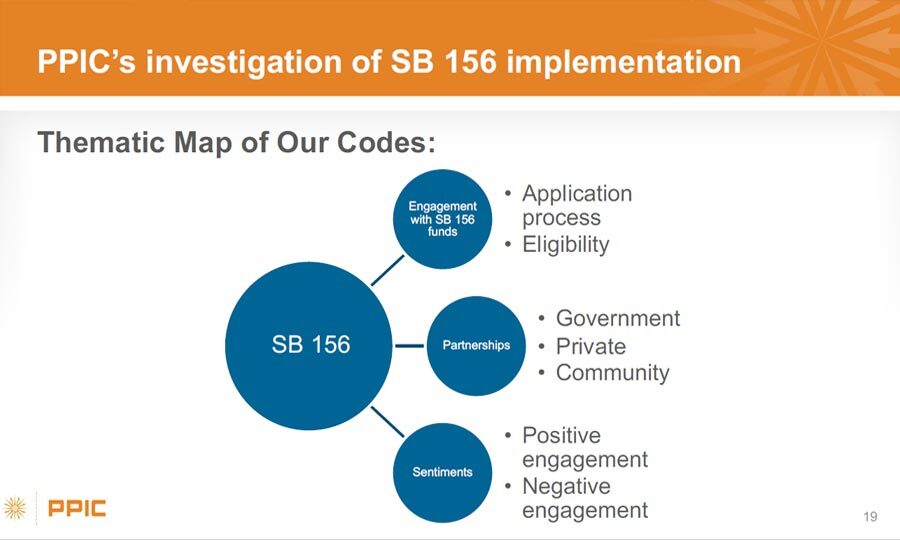 PPIC's investigation of SB 156 implementation

Thematic Map of Our Codes:

SB 156

Engagement with SB 156 funds

• Application process
• Eligibility

Partnerships

• Government
• Private
• Community

Sentiments

• Positive engagement
• Negative engagement

PPIC

19